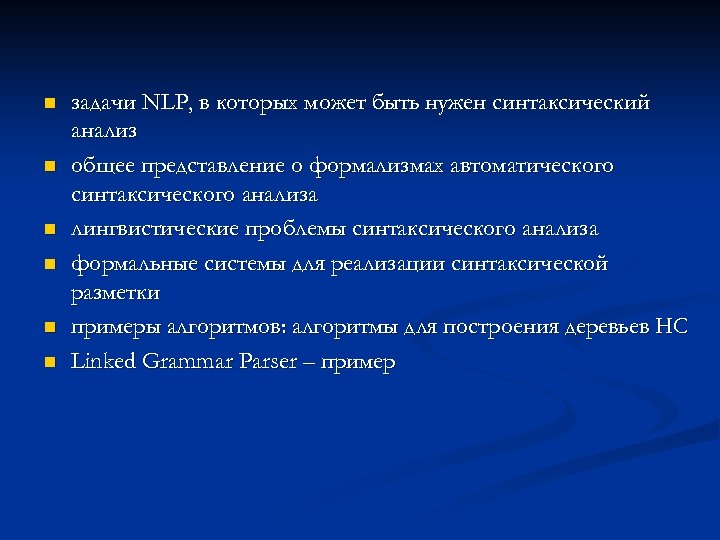 - задачи NLP, в которых может быть нужен синтаксический анализ
- общее представление о формализмах автоматического синтаксического анализа
- лингвистические проблемы синтаксического анализа
- формальные системы для реализации синтаксической разметки
- примеры алгоритмов: алгоритмы для построения деревьев НС
- Linked Grammar Parser – пример